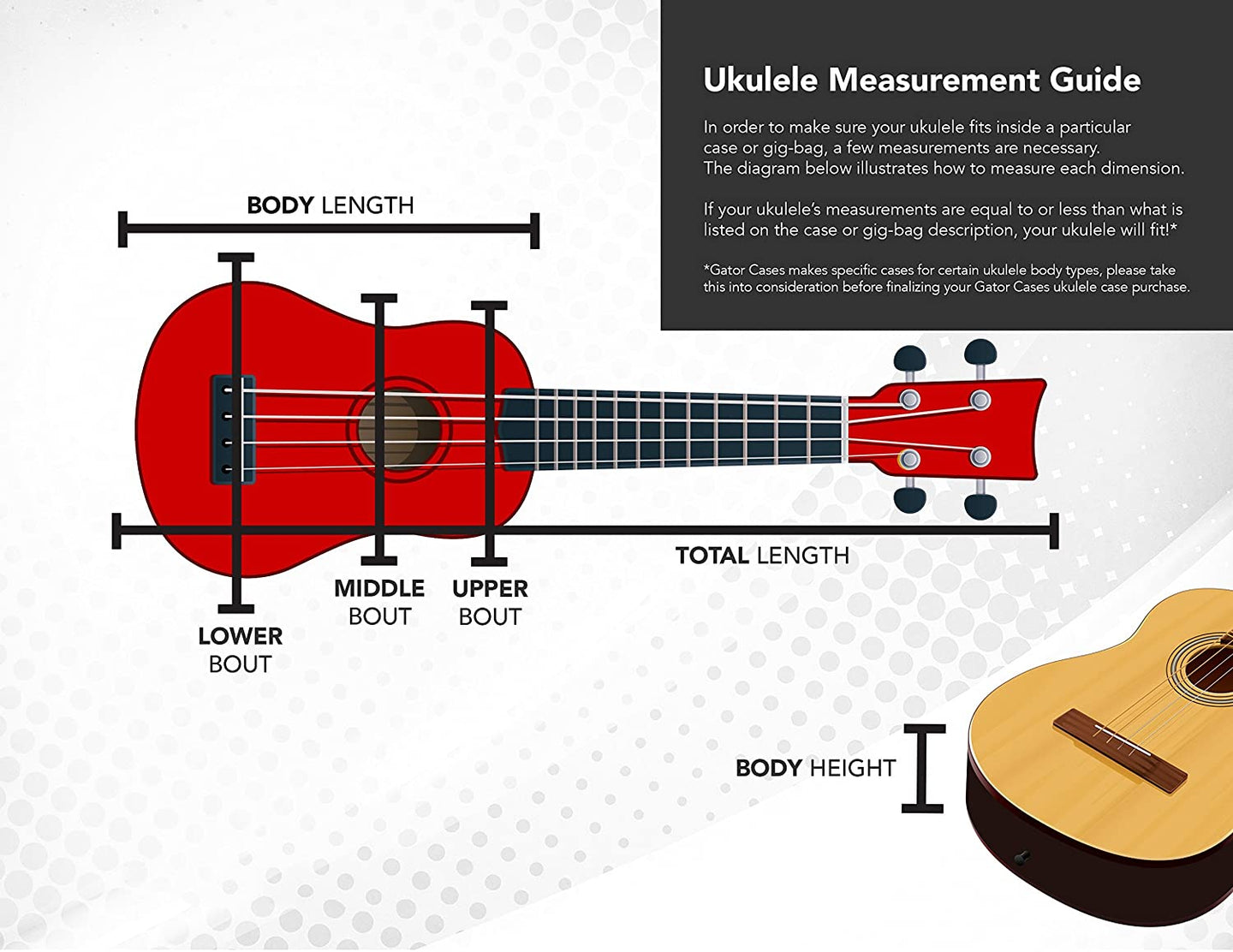 Ukulele Measurement Guide

In order to make sure your ukulele fits inside a particular case or gig-bag, a few measurements are necessary. The diagram below illustrates how to measure each dimension.

If your ukulele's measurements are equal to or less than what is listed on the case or gig-bag description, your ukulele will fit!*

*Gator Cases makes specific cases for certain ukulele body types, please take this into consideration before finalizing your Gator Cases ukulele case purchase.

BODY LENGTH

TOTAL LENGTH

MIDDLE BOUT

UPPER BOUT

LOWER BOUT

BODY HEIGHT